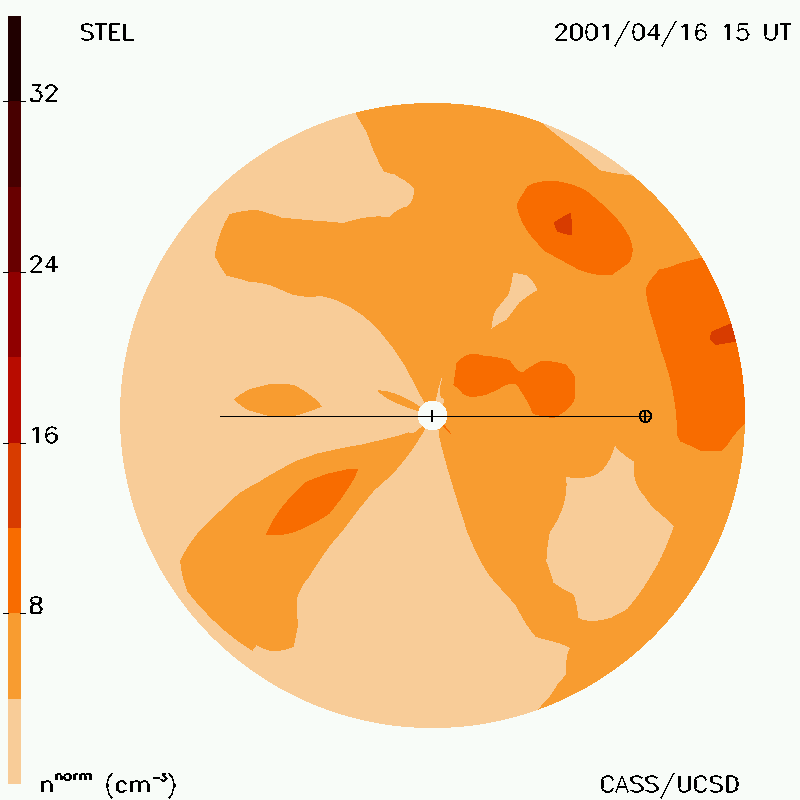 STEL

2001/04/16 15 UT

32

24

16

8

$n^{norm}$ ($cm^{-3}$)

CASS/UCSD